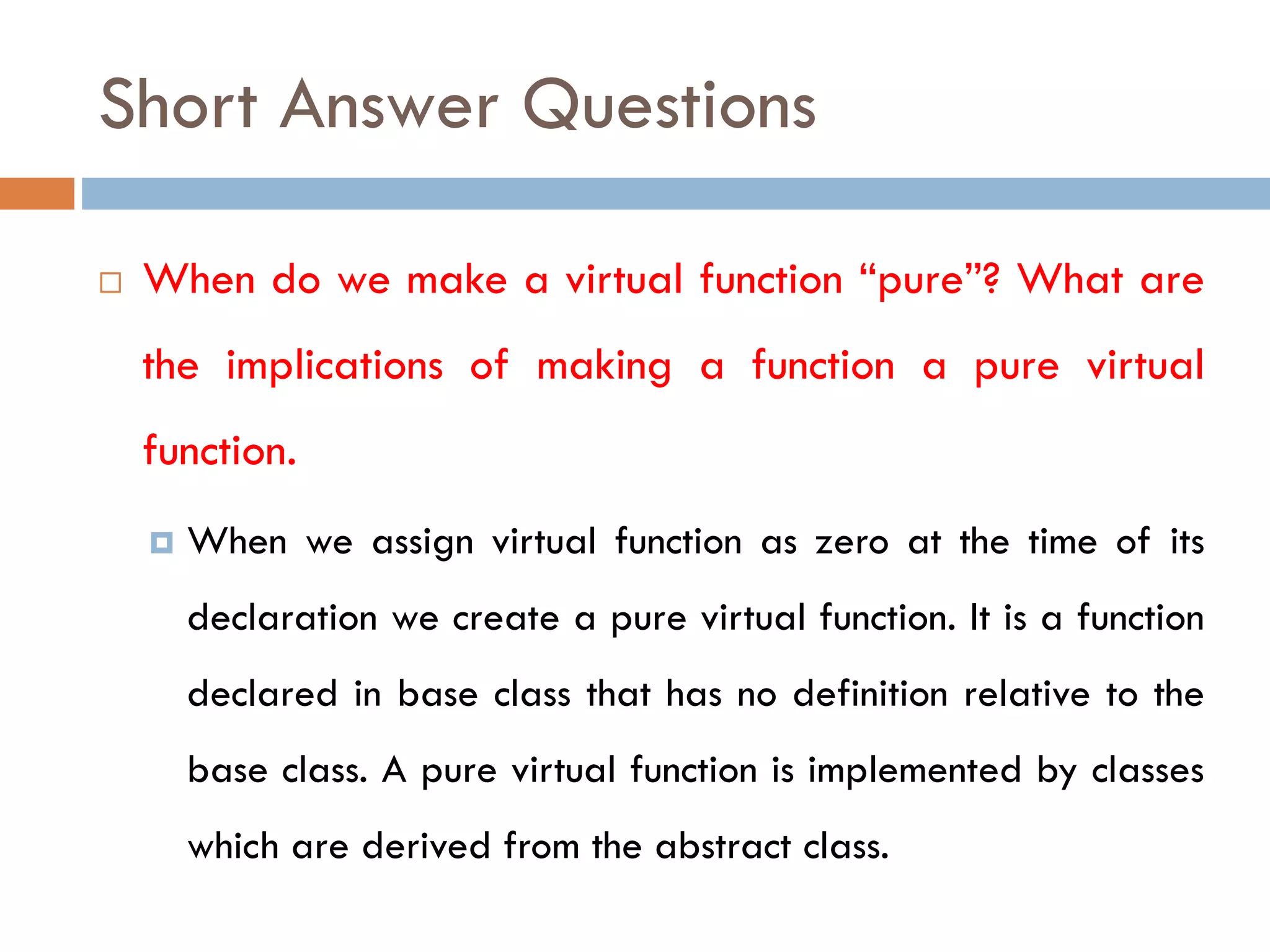 Short Answer Questions

When do we make a virtual function “pure”? What are the implications of making a function a pure virtual function.

When we assign virtual function as zero at the time of its declaration we create a pure virtual function. It is a function declared in base class that has no definition relative to the base class. A pure virtual function is implemented by classes which are derived from the abstract class.